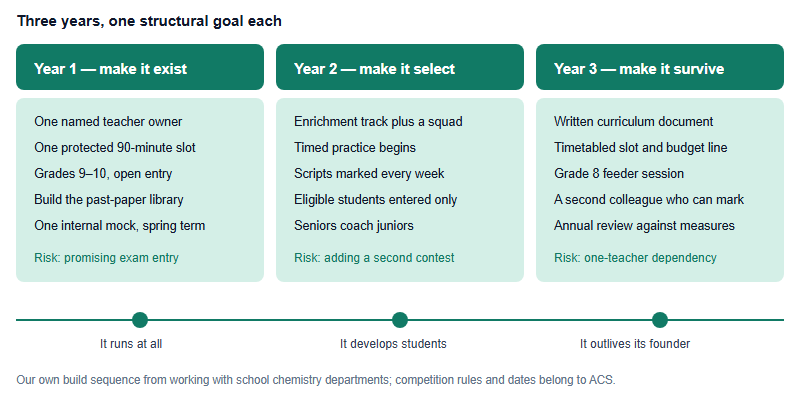 Three years, one structural goal each

Year 1 — make it exist

One named teacher owner
One protected 90-minute slot
Grades 9–10, open entry
Build the past-paper library
One internal mock, spring term
Risk: promising exam entry

Year 2 — make it select

Enrichment track plus a squad
Timed practice begins
Scripts marked every week
Eligible students entered only
Seniors coach juniors
Risk: adding a second contest

Year 3 — make it survive

Written curriculum document
Timetabled slot and budget line
Grade 8 feeder session
A second colleague who can mark
Annual review against measures
Risk: one-teacher dependency

It runs at all

It develops students

It outlives its founder

Our own build sequence from working with school chemistry departments; competition rules and dates belong to ACS.